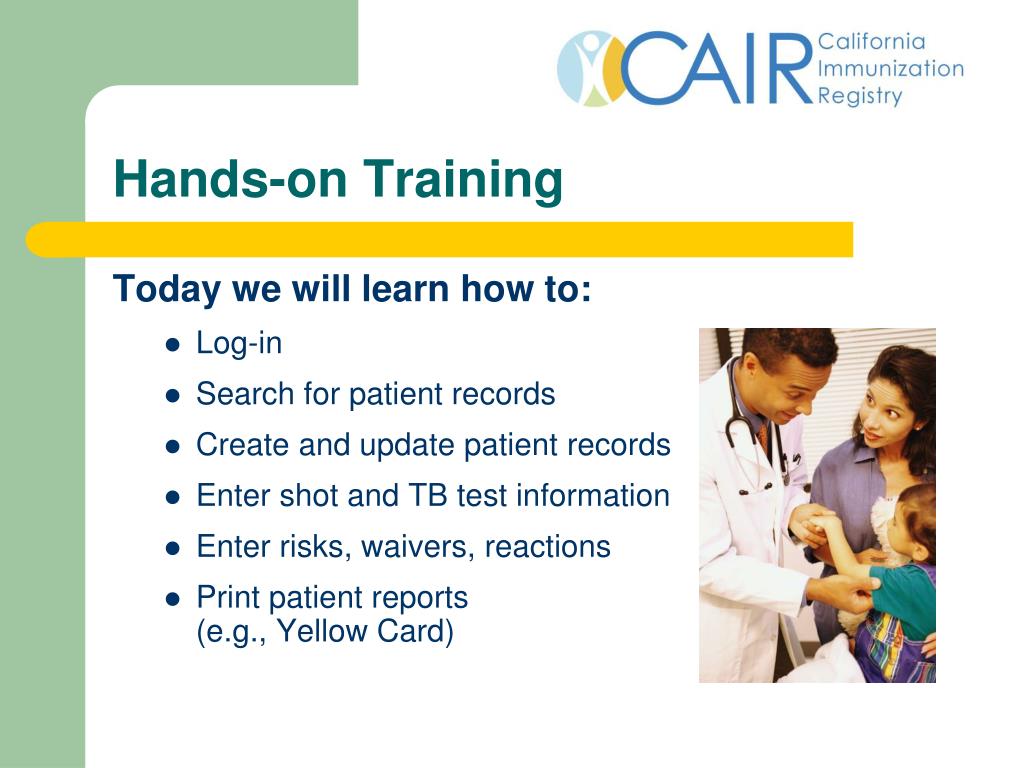 CAIR California Immunization Registry

Hands-on Training

Today we will learn how to:

- Log-in
- Search for patient records
- Create and update patient records
- Enter shot and TB test information
- Enter risks, waivers, reactions
- Print patient reports (e.g., Yellow Card)